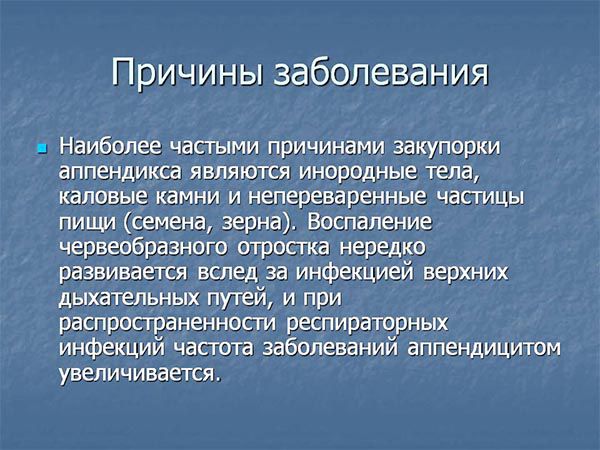 Причины заболевания

Наиболее частыми причинами закупорки аппендикса являются инородные тела, каловые камни и непереваренные частицы пищи (семена, зерна). Воспаление червеобразного отростка нередко развивается вслед за инфекцией верхних дыхательных путей, и при распространенности респираторных инфекций частота заболеваний аппендицитом увеличивается.